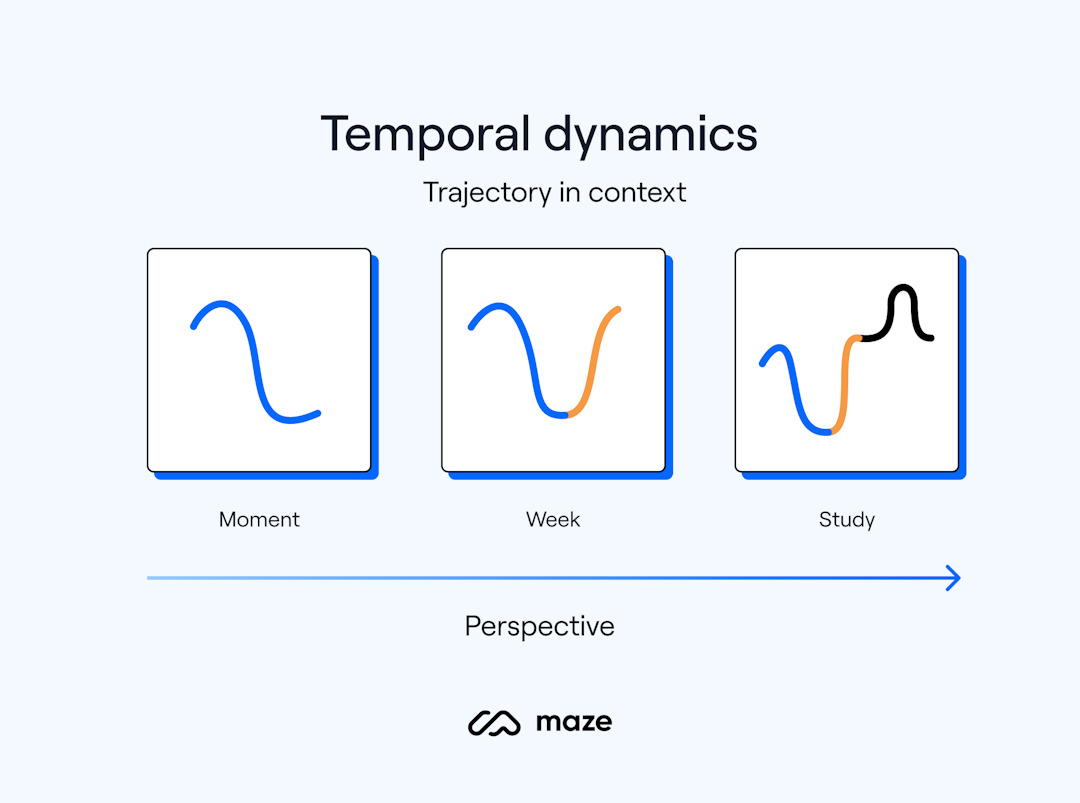 Temporal dynamics

Trajectory in context

Moment

Week

Study

Perspective

maze